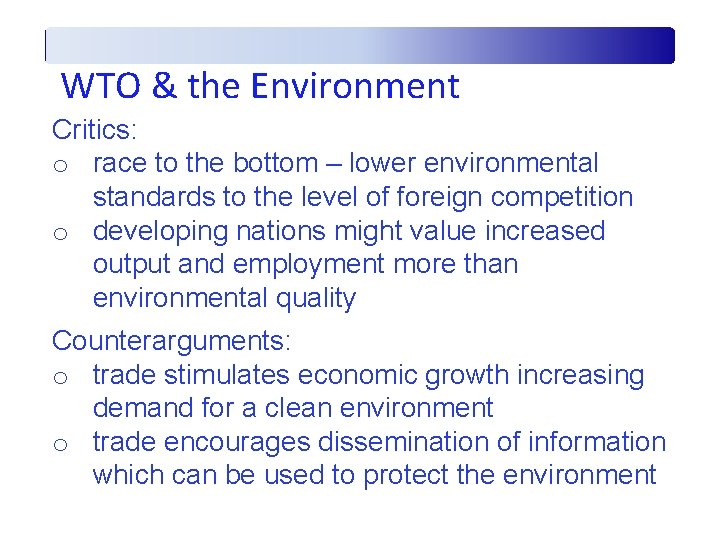 WTO & the Environment

Critics:
o race to the bottom – lower environmental standards to the level of foreign competition
o developing nations might value increased output and employment more than environmental quality

Counterarguments:
o trade stimulates economic growth increasing demand for a clean environment
o trade encourages dissemination of information which can be used to protect the environment